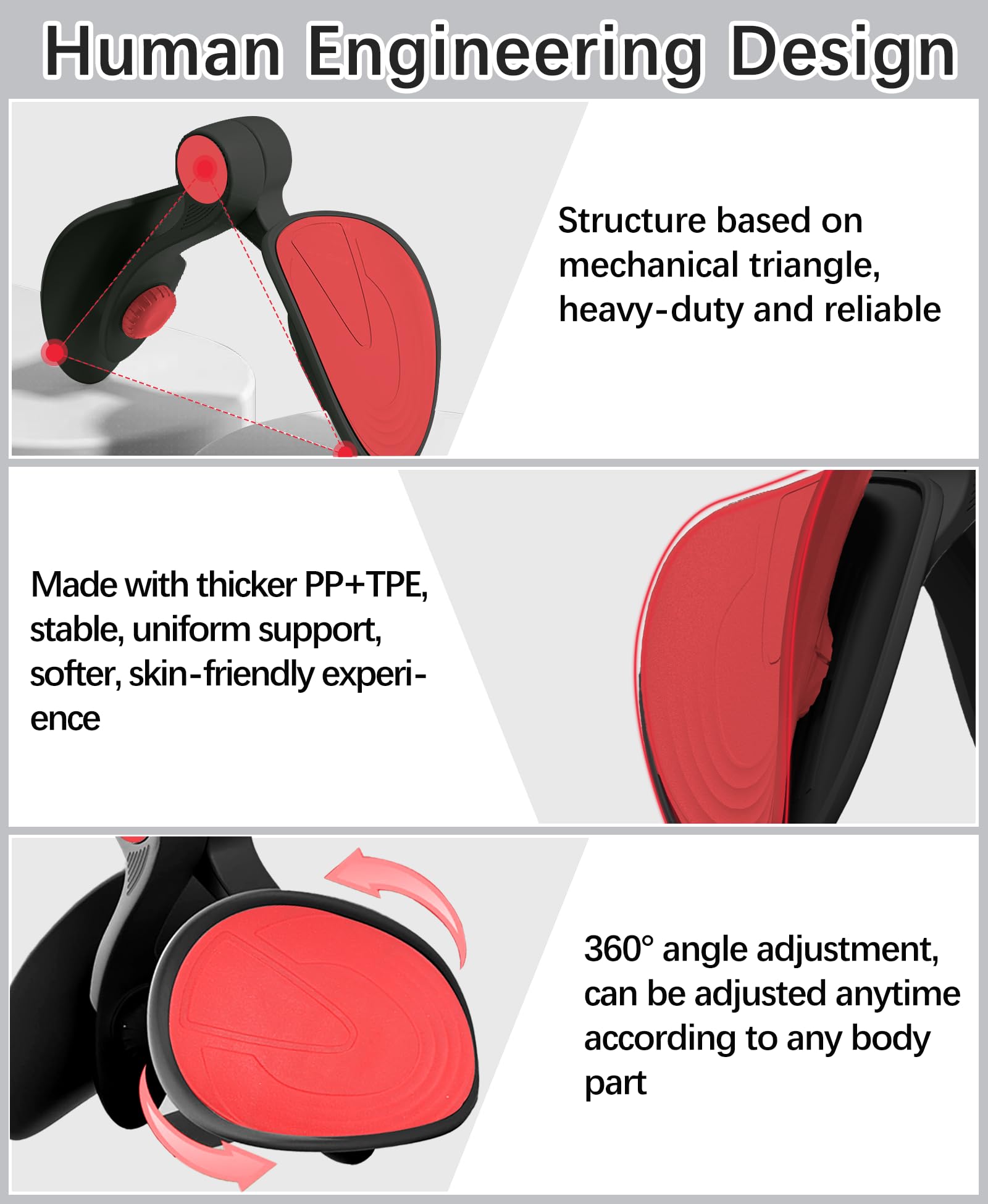 Human Engineering Design

Structure based on mechanical triangle, heavy-duty and reliable

Made with thicker PP+TPE, stable, uniform support, softer, skin-friendly experience

360° angle adjustment, can be adjusted anytime according to any body part